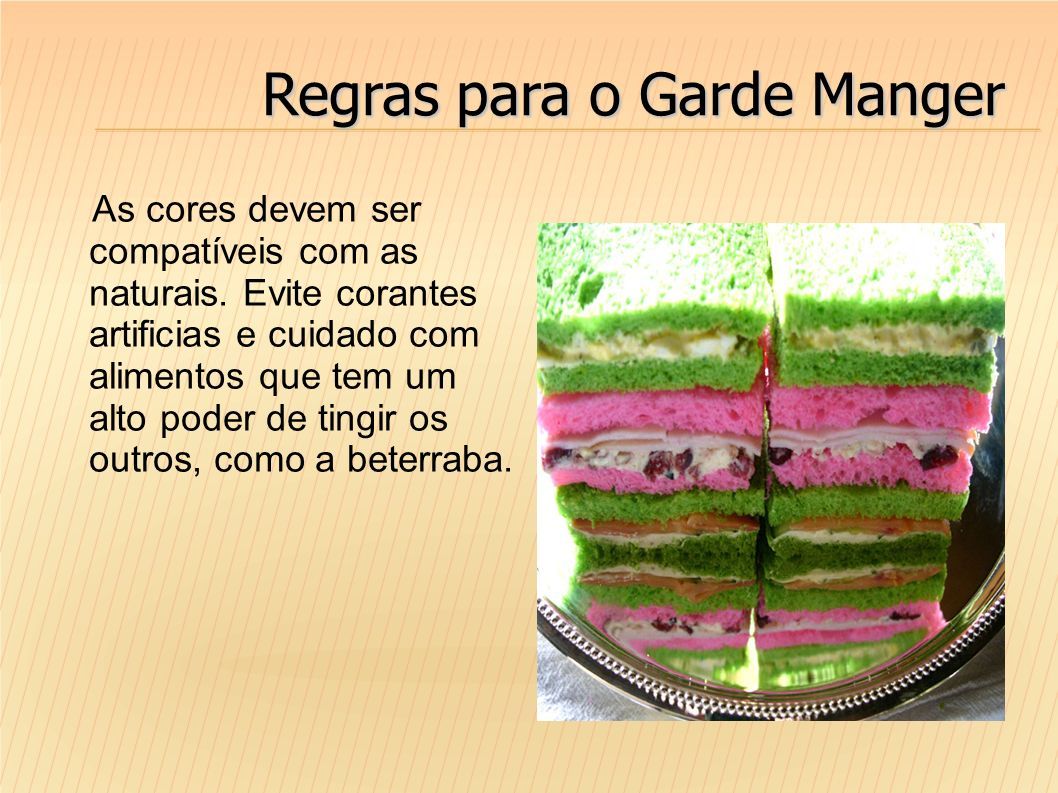 Regras para o Garde Manger

As cores devem ser compatíveis com as naturais. Evite corantes artificias e cuidado com alimentos que tem um alto poder de tingir os outros, como a beterraba.